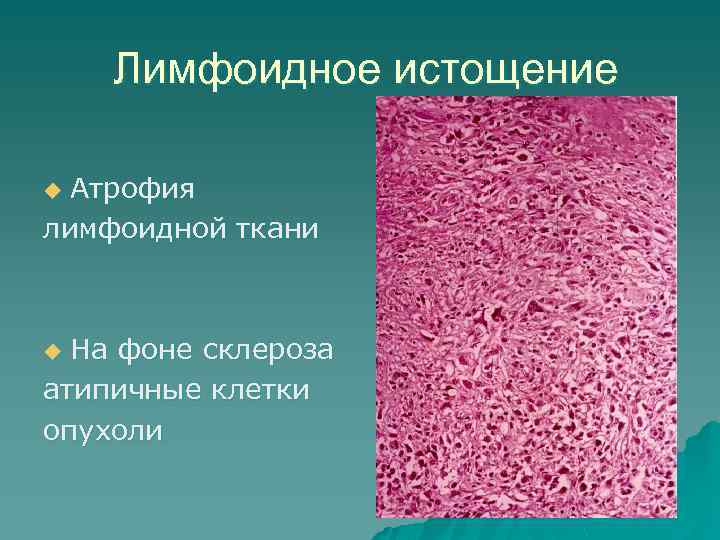 Лимфоидное истощение

◆ Атрофия лимфоидной ткани

◆ На фоне склероза атипичные клетки опухоли